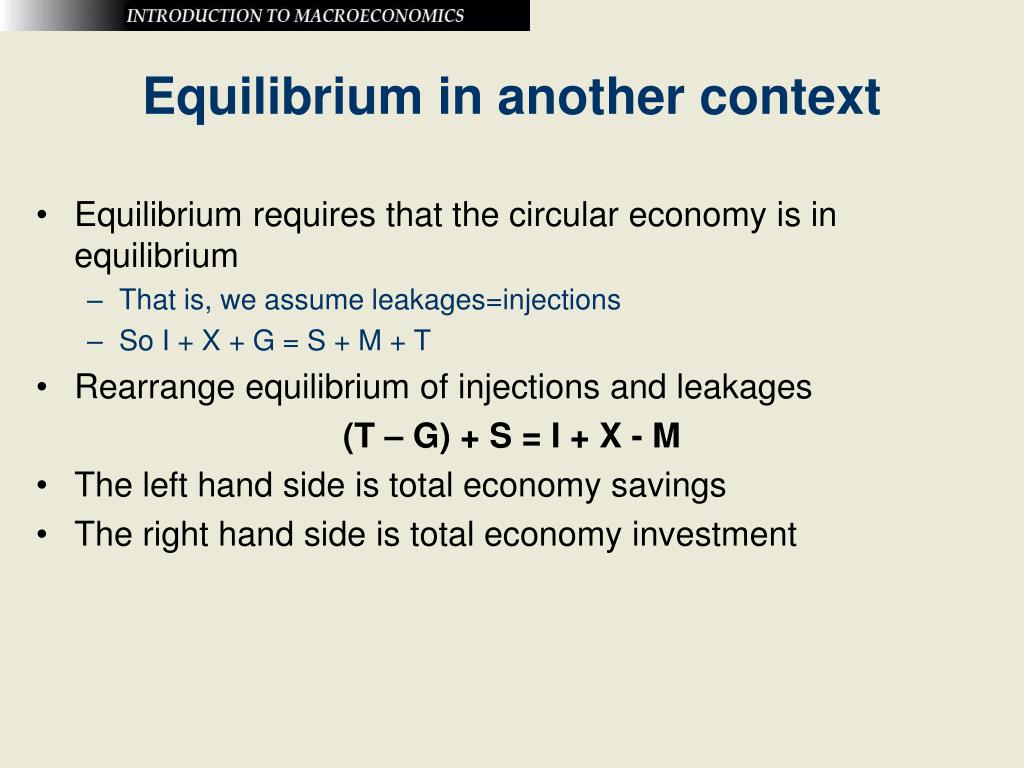 INTRODUCTION TO MACROECONOMICS

Equilibrium in another context

• Equilibrium requires that the circular economy is in equilibrium
  – That is, we assume leakages=injections
  – So I + X + G = S + M + T
• Rearrange equilibrium of injections and leakages

(T – G) + S = I + X - M

• The left hand side is total economy savings
• The right hand side is total economy investment